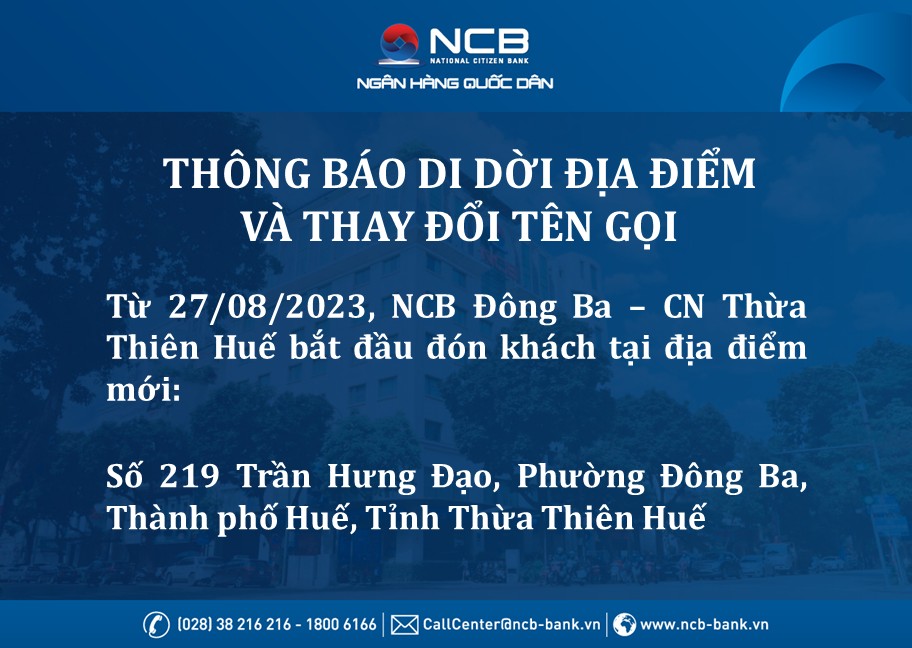 NCB
NATIONAL CITIZEN BANK
NGÂN HÀNG QUỐC DÂN

THÔNG BÁO DI DỜI ĐỊA ĐIỂM VÀ THAY ĐỔI TÊN GỌI

Từ 27/08/2023, NCB Đông Ba – CN Thừa Thiên Huế bắt đầu đón khách tại địa điểm mới:

Số 219 Trần Hưng Đạo, Phường Đông Ba, Thành phố Huế, Tỉnh Thừa Thiên Huế

(028) 38 216 216 - 1800 6166 | CallCenter@ncb-bank.vn | www.ncb-bank.vn